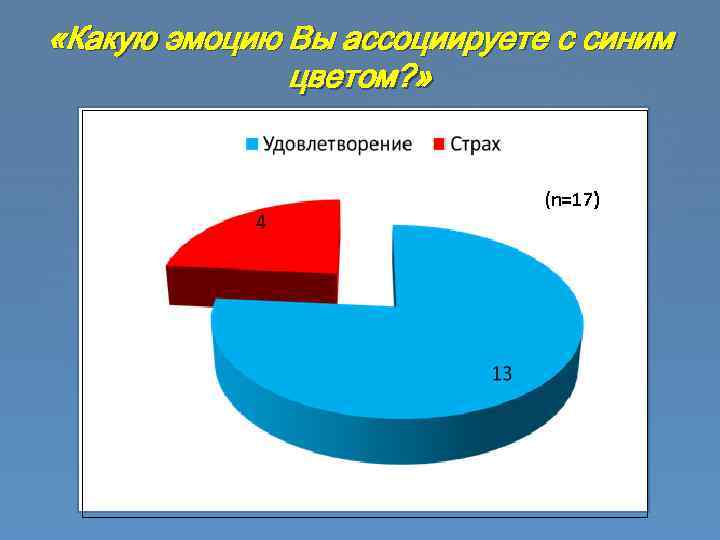 «Какую эмоцию Вы ассоциируете с синим цветом?»

Удовлетворение Страх

(n=17)

4

13